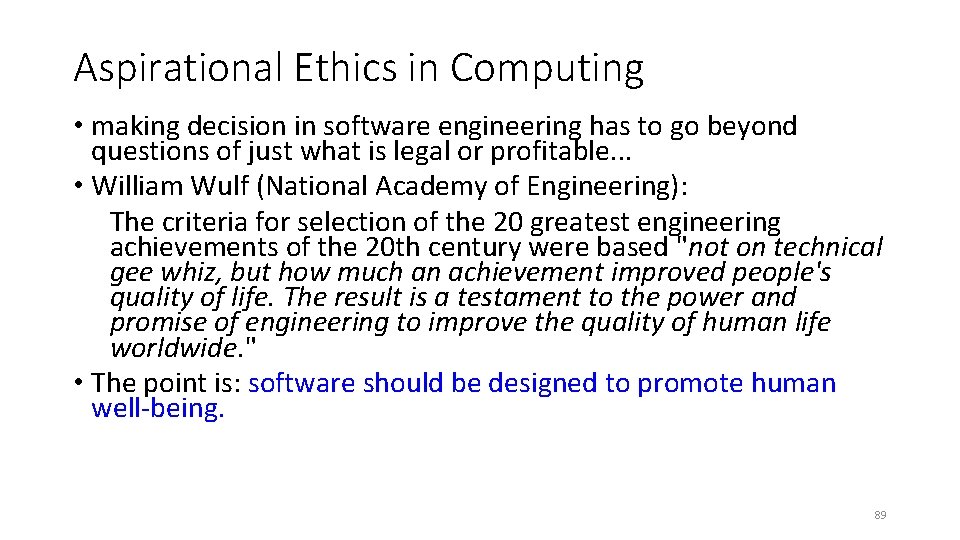 Aspirational Ethics in Computing

• making decision in software engineering has to go beyond questions of just what is legal or profitable...

• William Wulf (National Academy of Engineering):

The criteria for selection of the 20 greatest engineering achievements of the 20th century were based "not on technical gee whiz, but how much an achievement improved people's quality of life. The result is a testament to the power and promise of engineering to improve the quality of human life worldwide."

• The point is: software should be designed to promote human well-being.

89